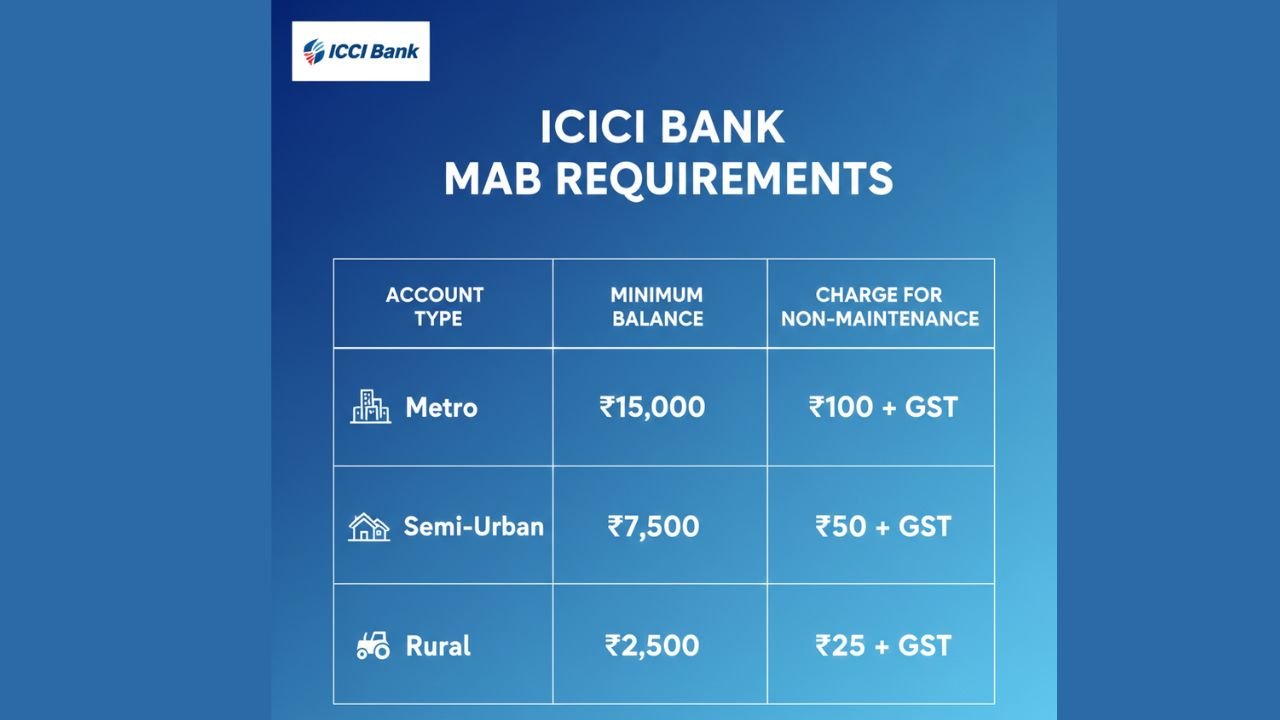 ICCI Bank

ICICI BANK
MAB REQUIREMENTS

| ACCOUNT TYPE | MINIMUM BALANCE | CHARGE FOR NON-MAINTENANCE |
|---|---|---|
| Metro | ₹15,000 | ₹100 + GST |
| Semi-Urban | ₹7,500 | ₹50 + GST |
| Rural | ₹2,500 | ₹25 + GST |